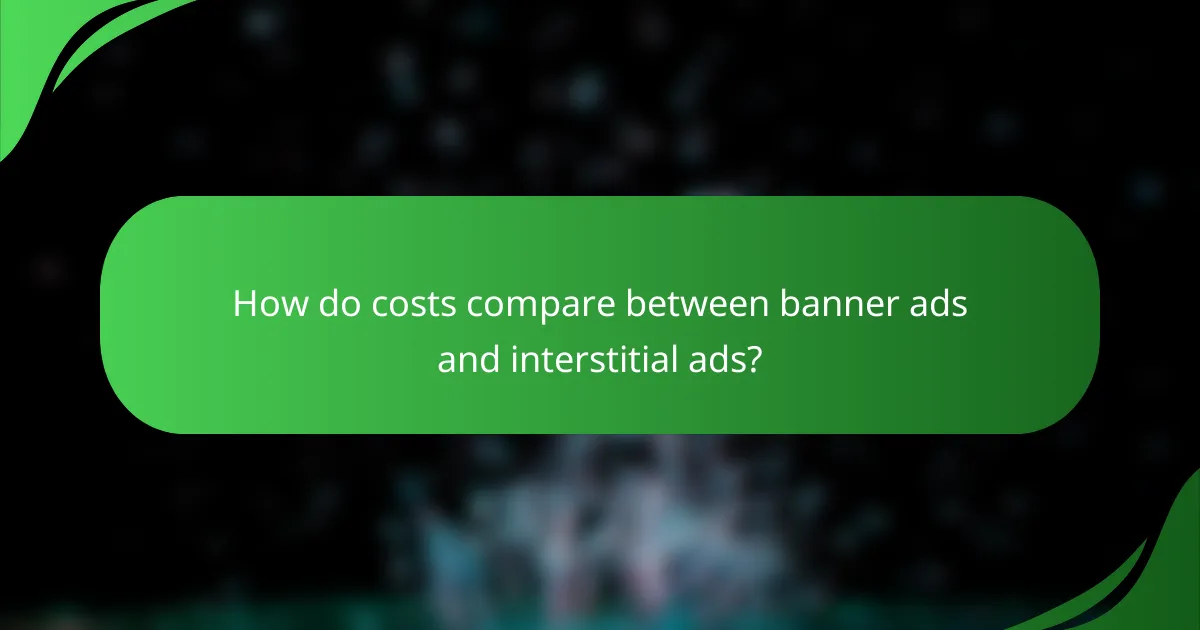 How do costs compare between banner ads and interstitial ads?